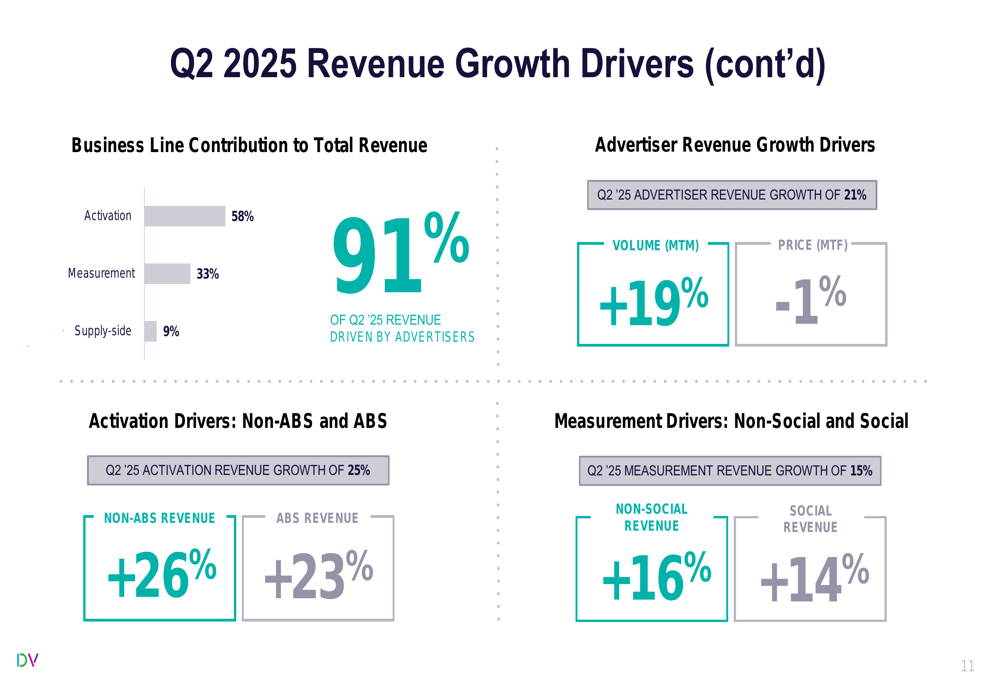 Q2 2025 Revenue Growth Drivers (cont'd)

Business Line Contribution to Total Revenue

Activation 58%

Measurement 33%

Supply-side 9%

91%

OF Q2 '25 REVENUE DRIVEN BY ADVERTISERS

Advertiser Revenue Growth Drivers

Q2 '25 ADVERTISER REVENUE GROWTH OF 21%

VOLUME (MTM)

+19%

PRICE (MTF)

-1%

Activation Drivers: Non-ABS and ABS

Q2 '25 ACTIVATION REVENUE GROWTH OF 25%

NON-ABS REVENUE

+26%

ABS REVENUE

+23%

Measurement Drivers: Non-Social and Social

Q2 '25 MEASUREMENT REVENUE GROWTH OF 15%

NON-SOCIAL REVENUE

+16%

SOCIAL REVENUE

+14%

DV

11